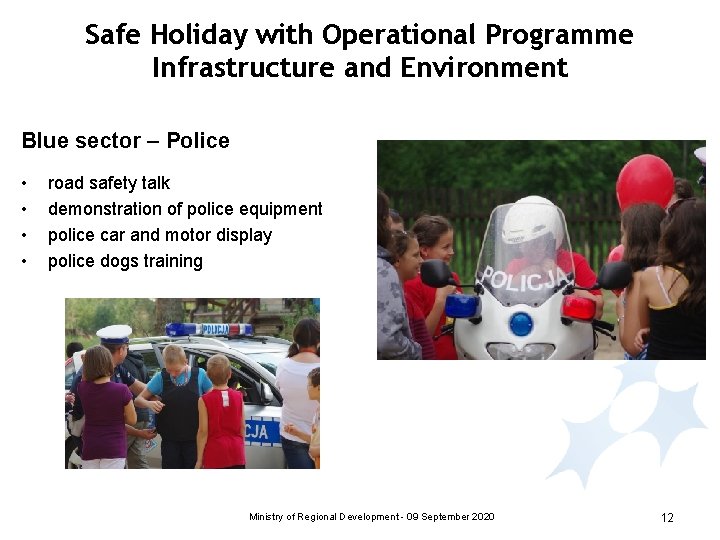 Safe Holiday with Operational Programme Infrastructure and Environment

Blue sector – Police

• road safety talk
• demonstration of police equipment
• police car and motor display
• police dogs training

POLICJA

CJA

POLICJA

Ministry of Regional Development - 09 September 2020

12